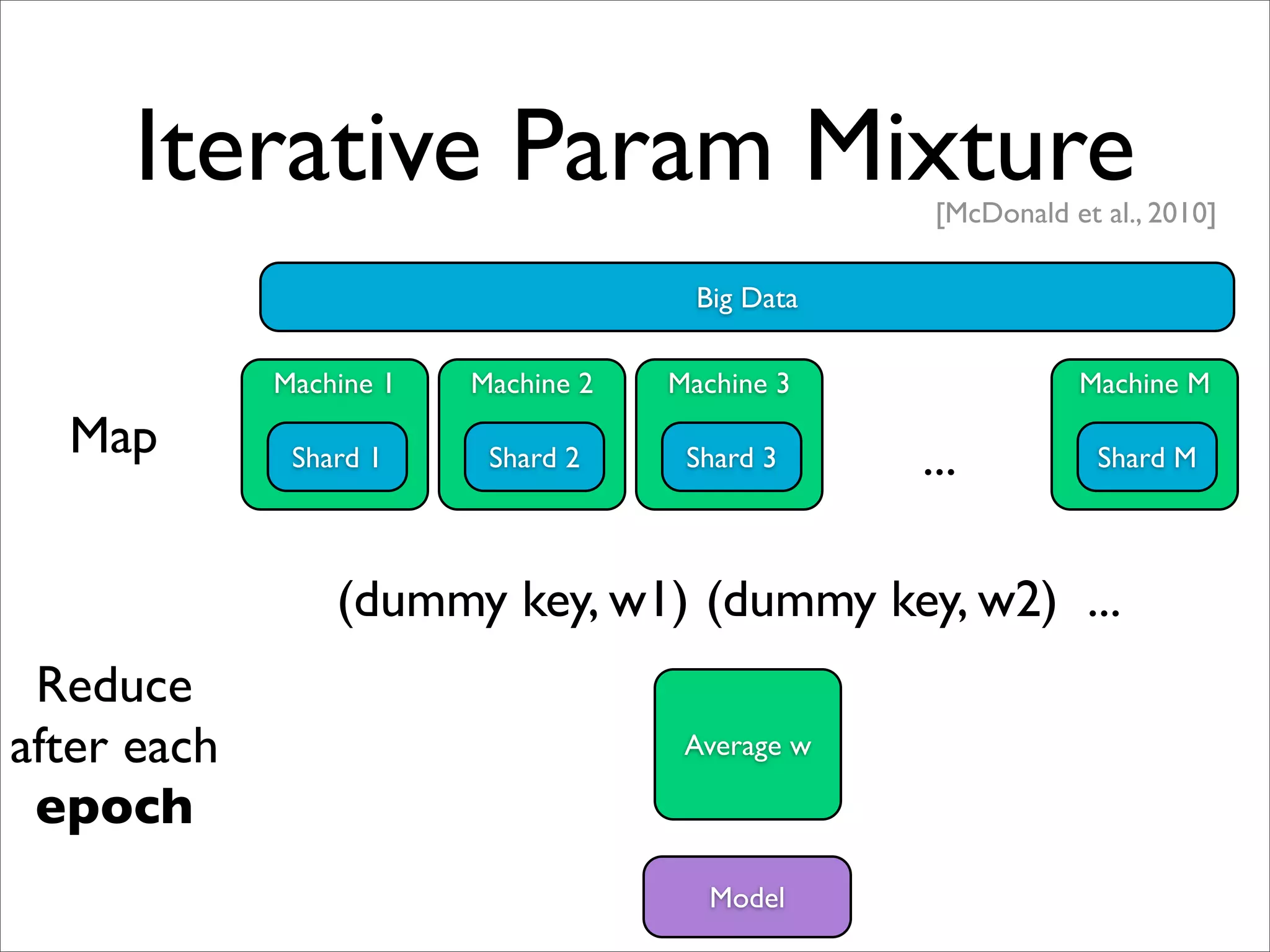 Iterative Param Mixture

[McDonald et al., 2010]

Big Data

Map

Machine 1

Shard 1

Machine 2

Shard 2

Machine 3

Shard 3

...

Machine M

Shard M

(dummy key, w1) (dummy key, w2) ...

Reduce after each **epoch**

Average w

Model